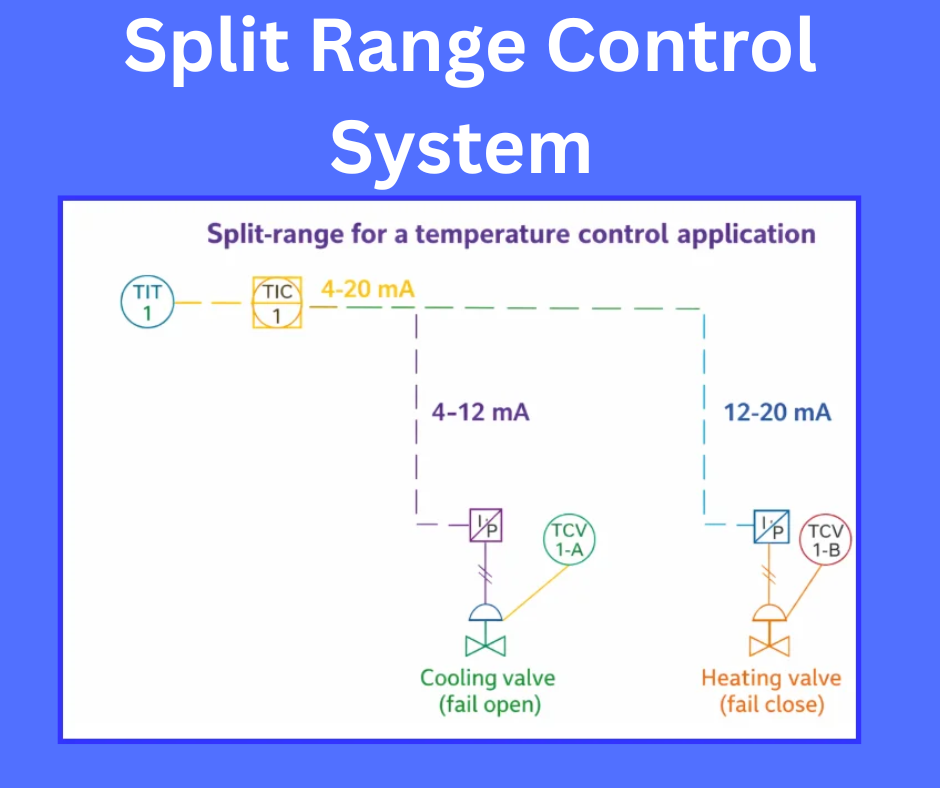 Split Range Control System

Split-range for a temperature control application

TIT 1

TIC 1

4-20 mA

4-12 mA

12-20 mA

I P

TCV 1-A

I P

TCV 1-B

Cooling valve (fail open)

Heating valve (fail close)